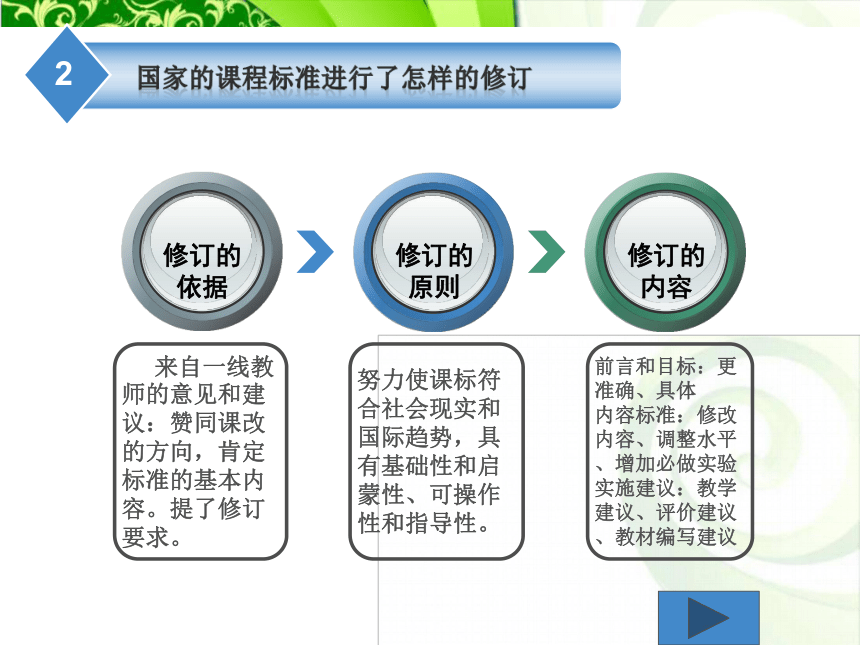 2

国家的课程标准进行了怎样的修订

修订的依据

修订的原则

修订的内容

来自一线教师的意见和建议：赞同课改的方向，肯定标准的基本内容。提了修订要求。

努力使课标符合社会现实和国际趋势，具有基础性和启蒙性、可操作性和指导性。

前言和目标：更准确、具体
内容标准：修改内容、调整水平、增加必做实验
实施建议：教学建议、评价建议、教材编写建议